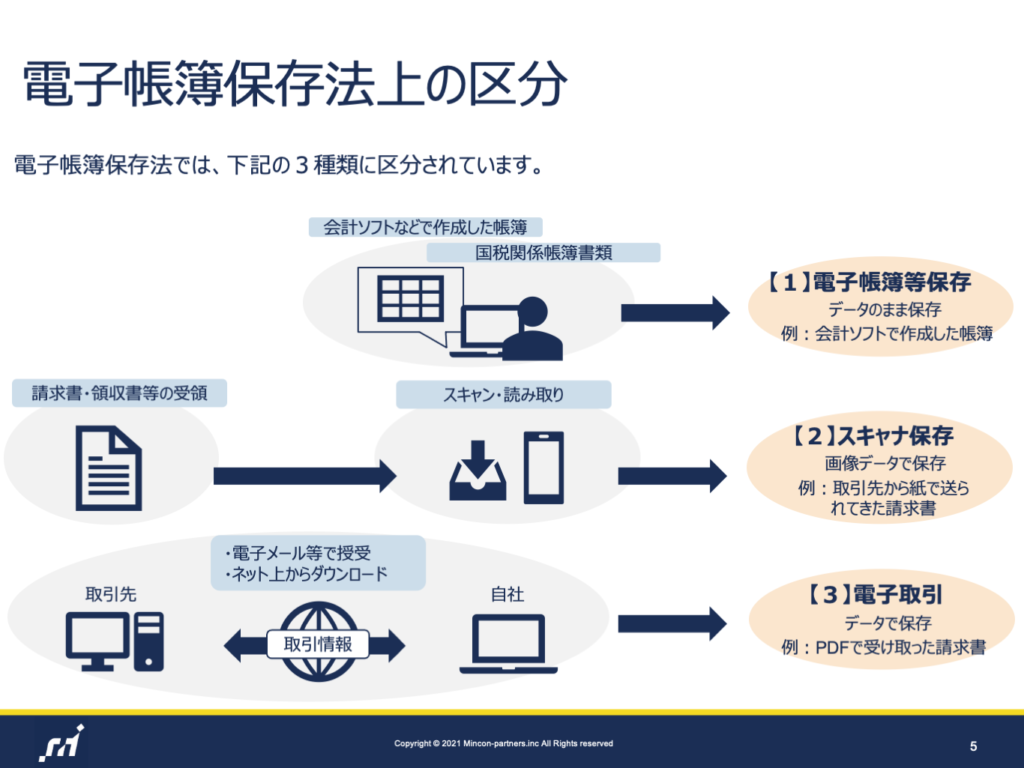 電子帳簿保存法上の区分

電子帳簿保存法では、下記の３種類に区分されています。

会計ソフトなどで作成した帳簿

国税関係帳簿書類

【１】電子帳簿等保存
データのまま保存
例：会計ソフトで作成した帳簿

請求書・領収書等の受領

スキャン・読み取り

【２】スキャナ保存
画像データで保存
例：取引先から紙で送られてきた請求書

・電子メール等で授受
・ネット上からダウンロード

取引先

取引情報

自社

【３】電子取引
データで保存
例：PDFで受け取った請求書

Copyright © 2021 Mincon-partners.inc All Rights reserved

5